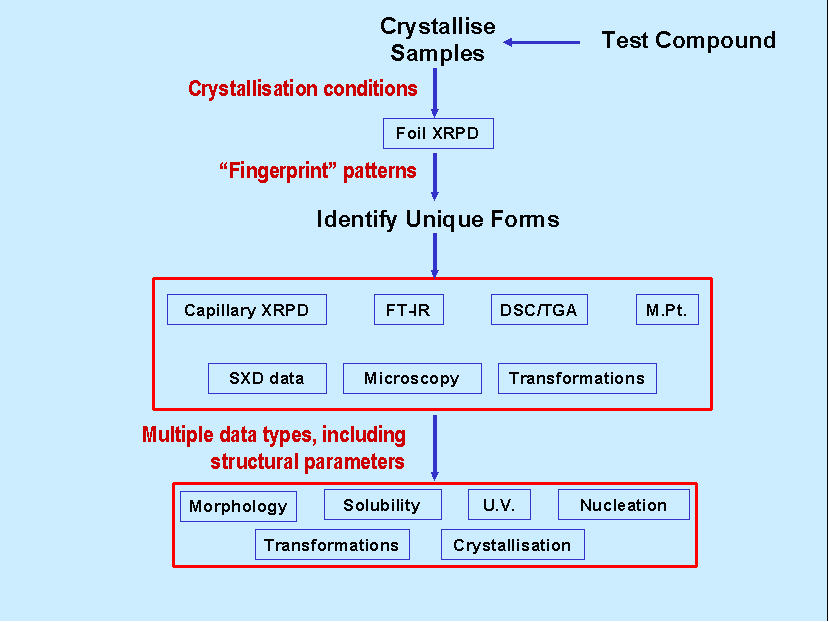 Crystallise Samples

Test Compound

Crystallisation conditions

Foil XRPD

“Fingerprint” patterns

Identify Unique Forms

Capillary XRPD

FT-IR

DSC/TGA

M.Pt.

SXD data

Microscopy

Transformations

Multiple data types, including structural parameters

Morphology

Solubility

U.V.

Nucleation

Transformations

Crystallisation